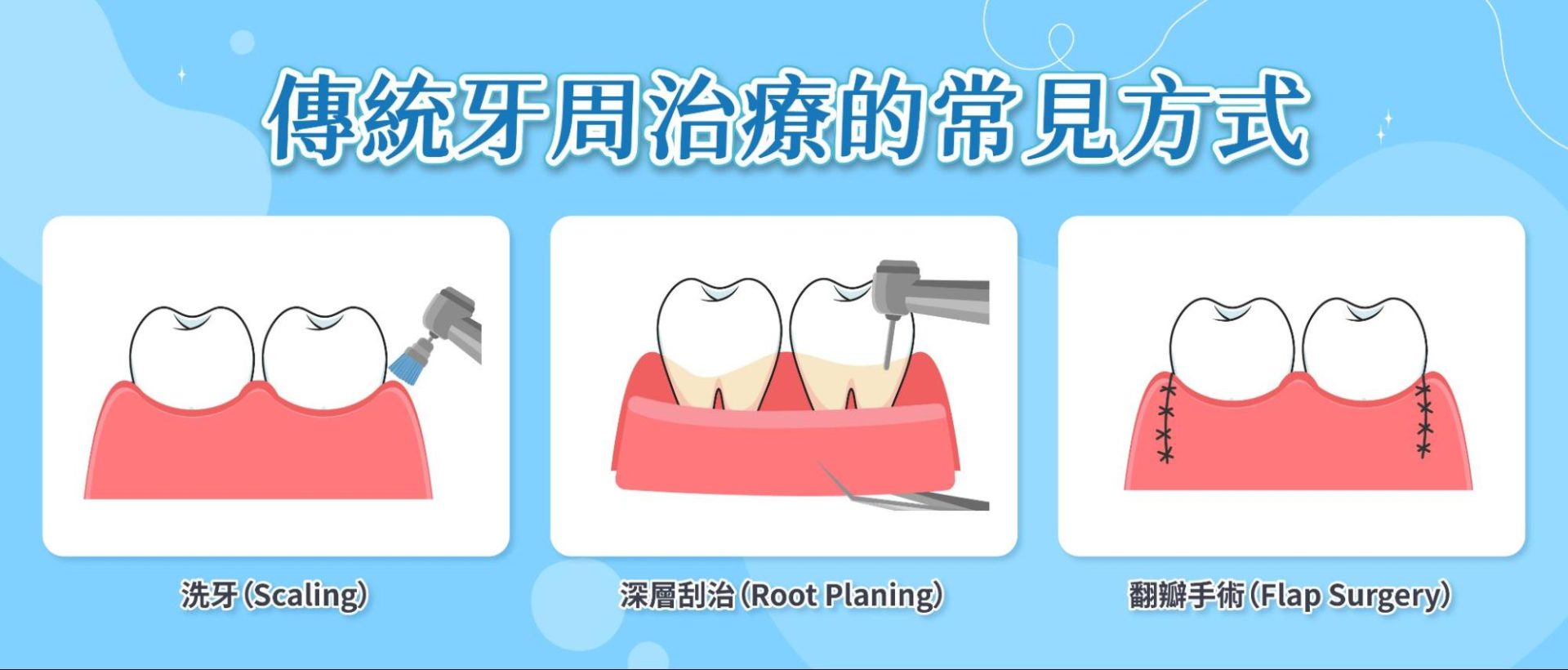 傳統牙周治療的常見方式

洗牙(Scaling)

深層刮治(Root Planing)

翻瓣手術(Flap Surgery)